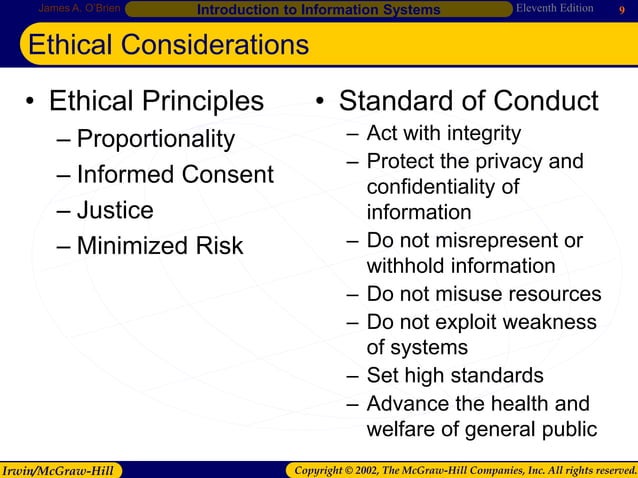 James A. O'Brien Introduction to Information Systems Eleventh Edition 9

Ethical Considerations

• Ethical Principles
– Proportionality
– Informed Consent
– Justice
– Minimized Risk

• Standard of Conduct
– Act with integrity
– Protect the privacy and confidentiality of information
– Do not misrepresent or withhold information
– Do not misuse resources
– Do not exploit weakness of systems
– Set high standards
– Advance the health and welfare of general public

Irwin/McGraw-Hill Copyright © 2002, The McGraw-Hill Companies, Inc. All rights reserved.